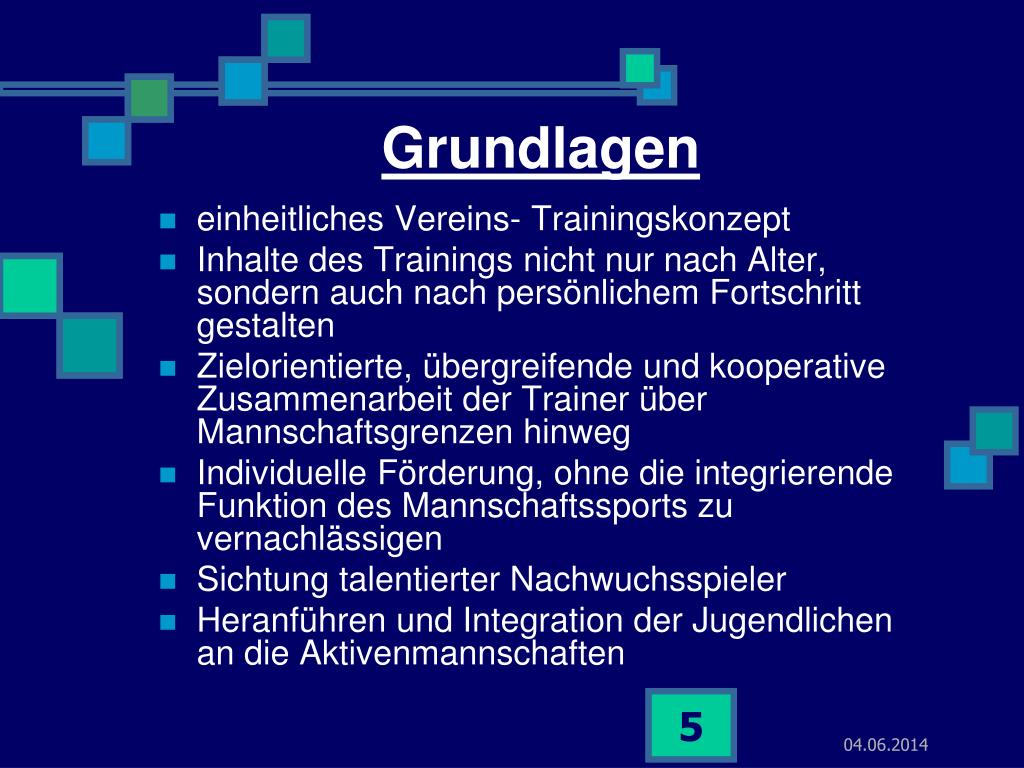 Grundlagen

- einheitliches Vereins- Trainingskonzept
- Inhalte des Trainings nicht nur nach Alter, sondern auch nach persönlichem Fortschritt gestalten
- Zielorientierte, übergreifende und kooperative Zusammenarbeit der Trainer über Mannschaftsgrenzen hinweg
- Individuelle Förderung, ohne die integrierende Funktion des Mannschaftssports zu vernachlässigen
- Sichtung talentierter Nachwuchsspieler
- Heranführen und Integration der Jugendlichen an die Aktivenmannschaften

5

04.06.2014